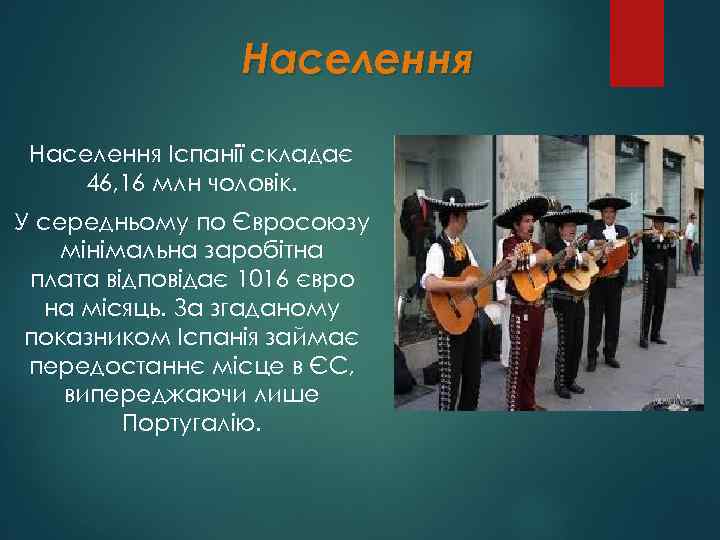 Населення

Населення Іспанії складає 46,16 млн чоловік.

У середньому по Євросоюзу мінімальна заробітна плата відповідає 1016 євро на місяць. За згаданому показником Іспанія займає передостаннє місце в ЄС, випереджаючи лише Португалію.